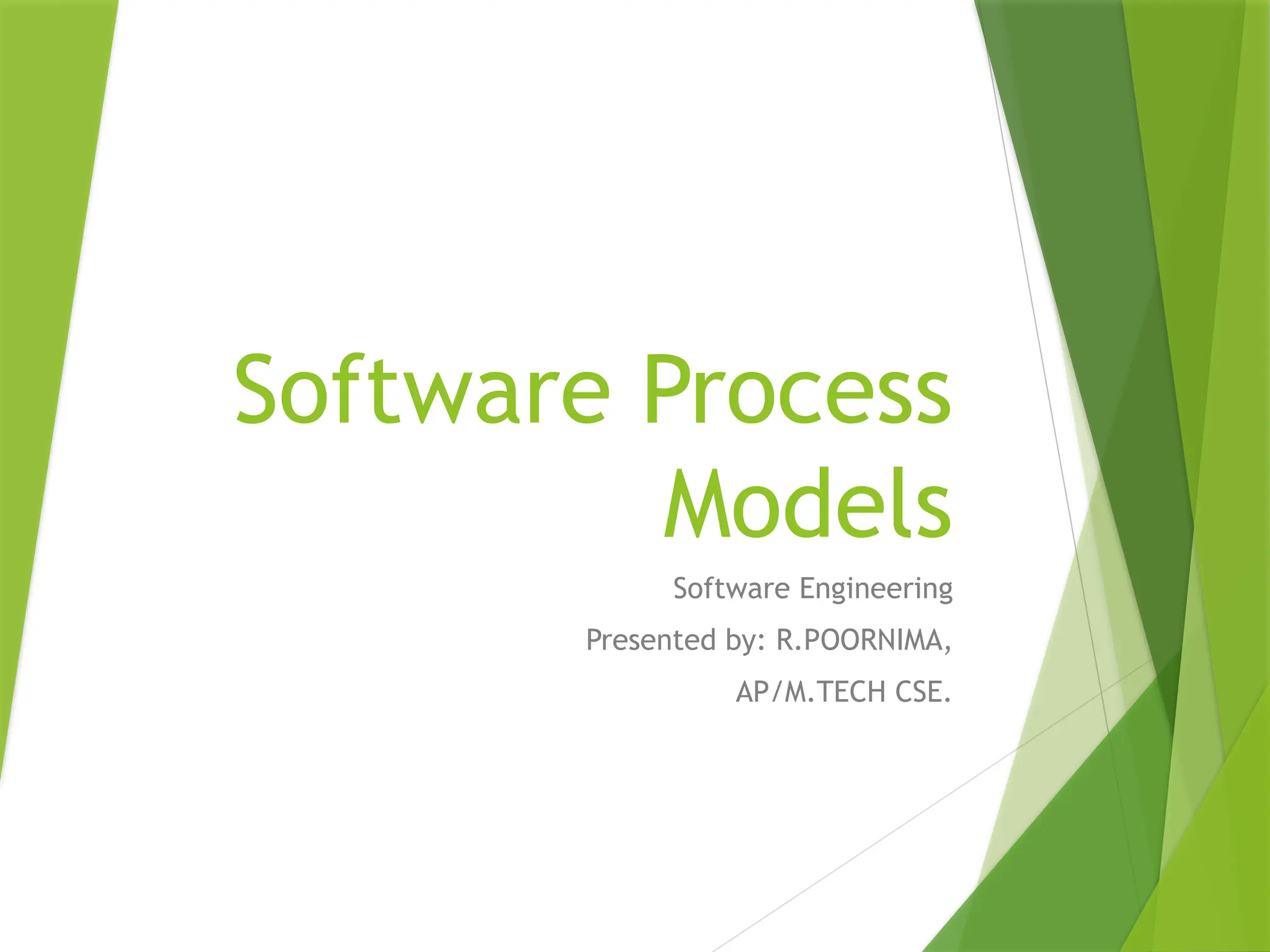 Software Process Models

Software Engineering

Presented by: R.POORNIMA,

AP/M.TECH CSE.